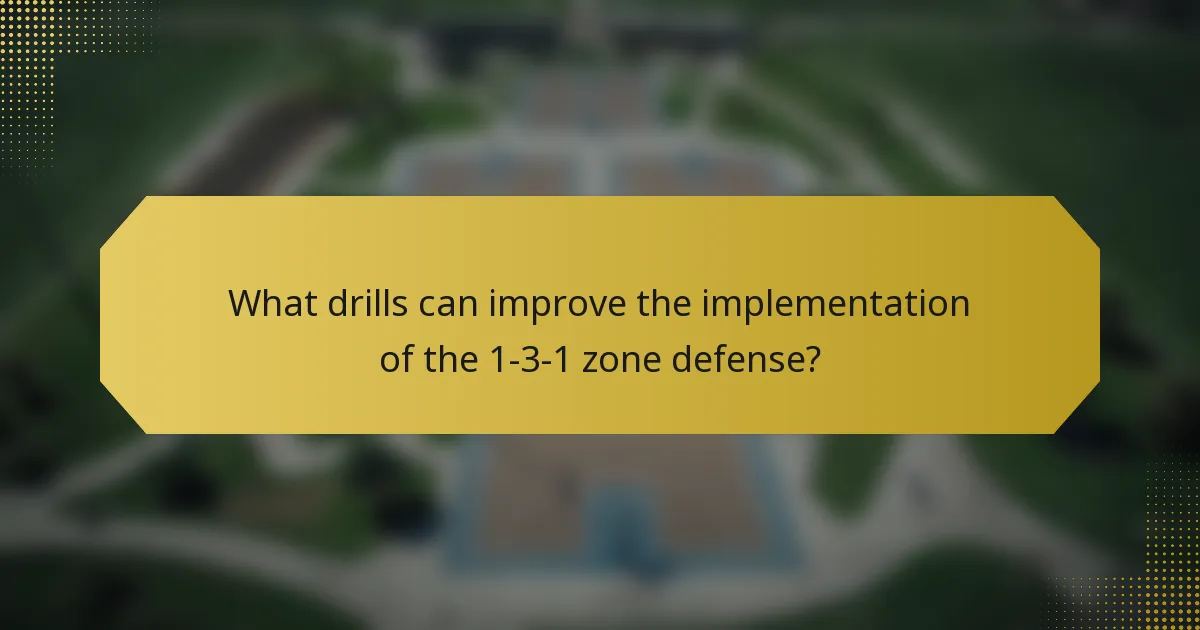 What drills can improve the implementation of the 1-3-1 zone defense?